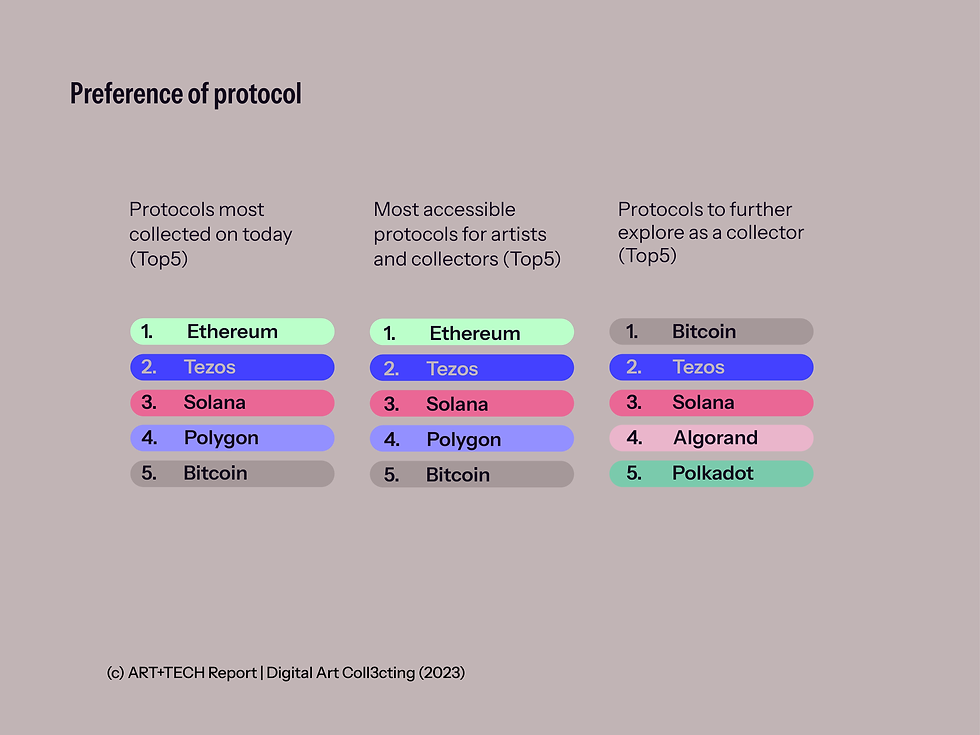 Preference of protocol

Protocols most collected on today (Top5)

1. Ethereum
2. Tezos
3. Solana
4. Polygon
5. Bitcoin

Most accessible protocols for artists and collectors (Top5)

1. Ethereum
2. Tezos
3. Solana
4. Polygon
5. Bitcoin

Protocols to further explore as a collector (Top5)

1. Bitcoin
2. Tezos
3. Solana
4. Algorand
5. Polkadot

(c) ART+TECH Report | Digital Art Coll3cting (2023)